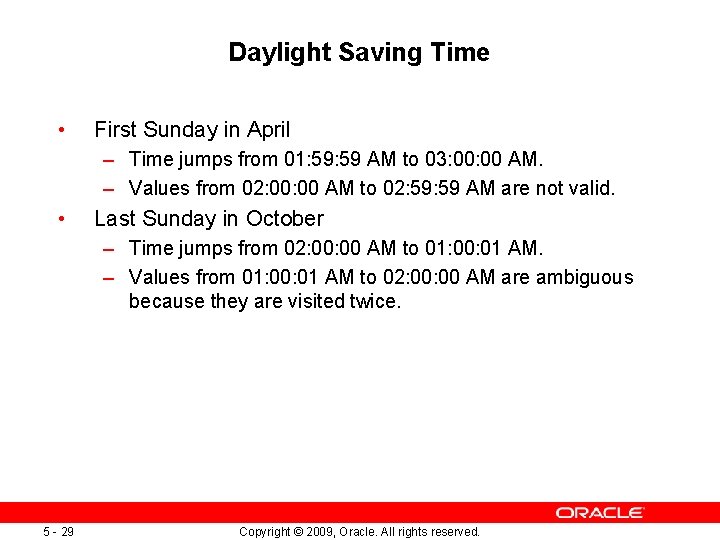 Daylight Saving Time

• First Sunday in April
 – Time jumps from 01:59:59 AM to 03:00:00 AM.
 – Values from 02:00:00 AM to 02:59:59 AM are not valid.
• Last Sunday in October
 – Time jumps from 02:00:00 AM to 01:00:01 AM.
 – Values from 01:00:01 AM to 02:00:00 AM are ambiguous because they are visited twice.

ORACLE

5 - 29

Copyright © 2009, Oracle. All rights reserved.